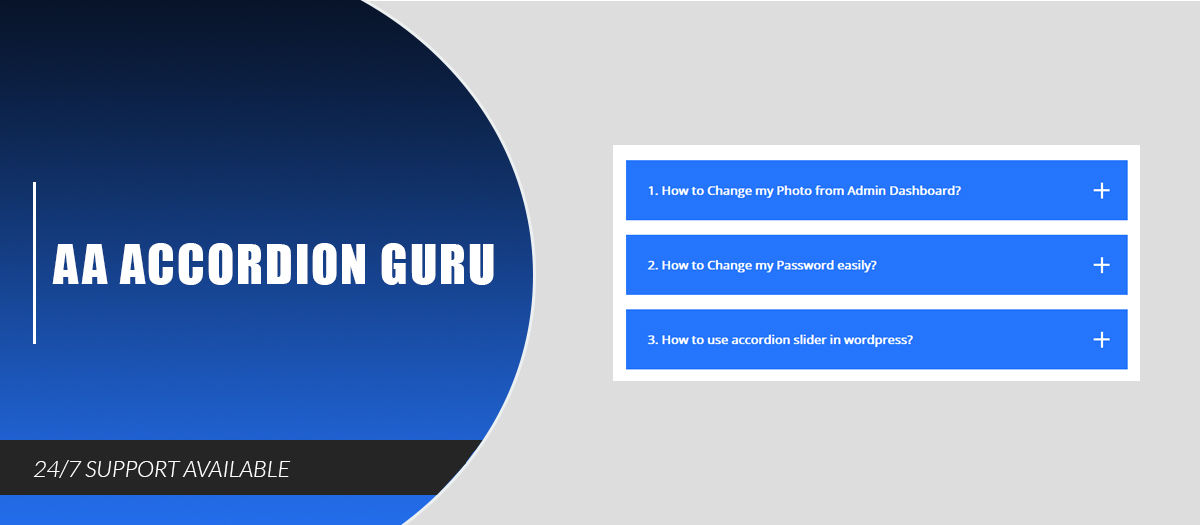 AA ACCORDION GURU

24/7 SUPPORT AVAILABLE

1. How to Change my Photo from Admin Dashboard? +

2. How to Change my Password easily? +

3. How to use accordion slider in wordpress? +